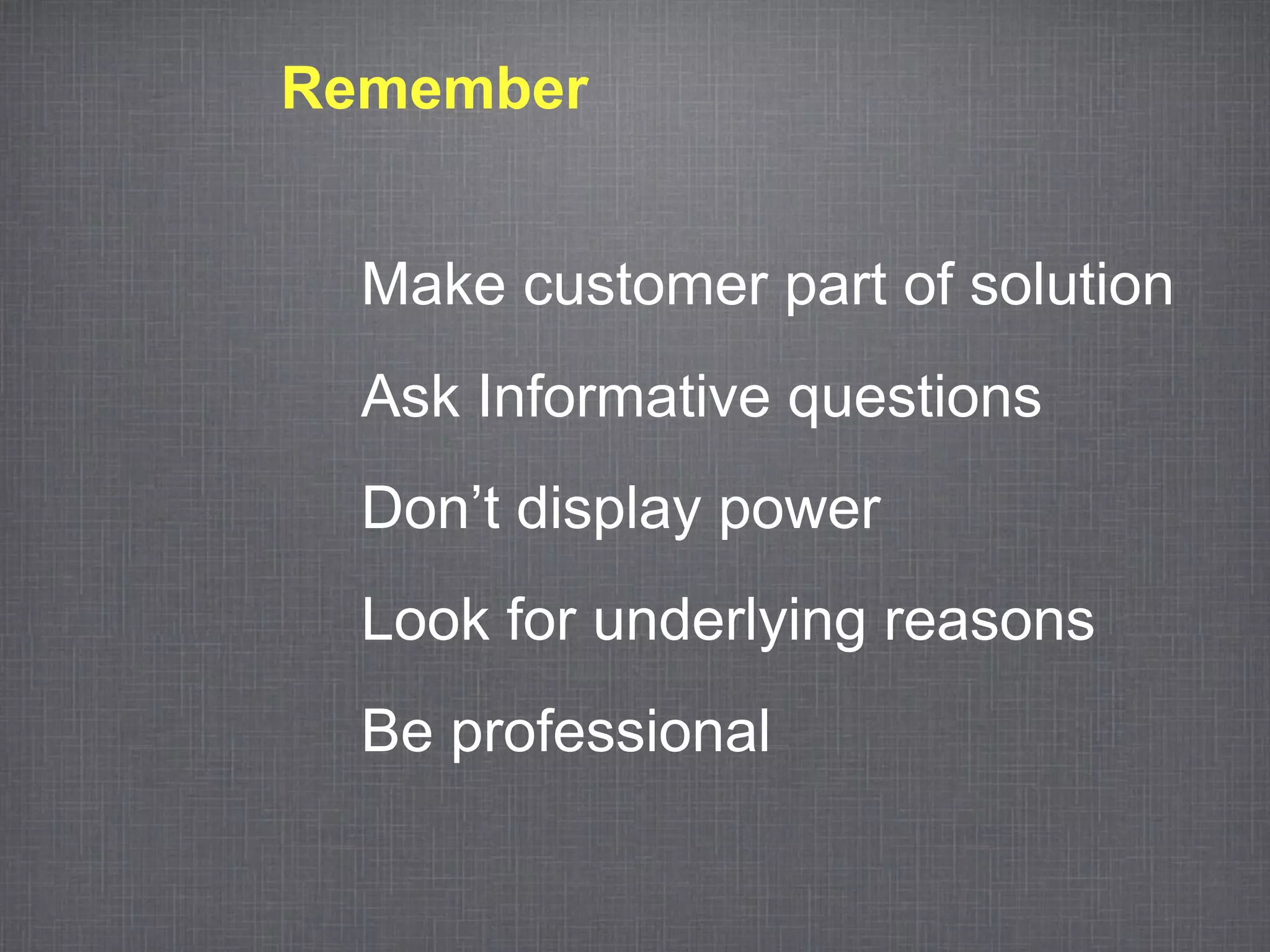 Remember

Make customer part of solution

Ask Informative questions

Don’t display power

Look for underlying reasons

Be professional